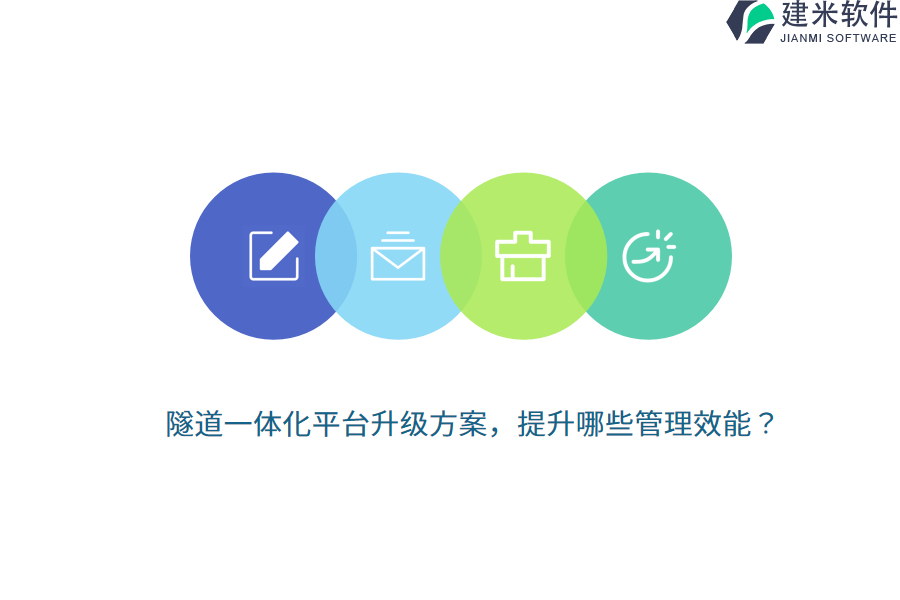 建米软件
JIANMI SOFTWARE

隧道一体化平台升级方案，提升哪些管理效能？